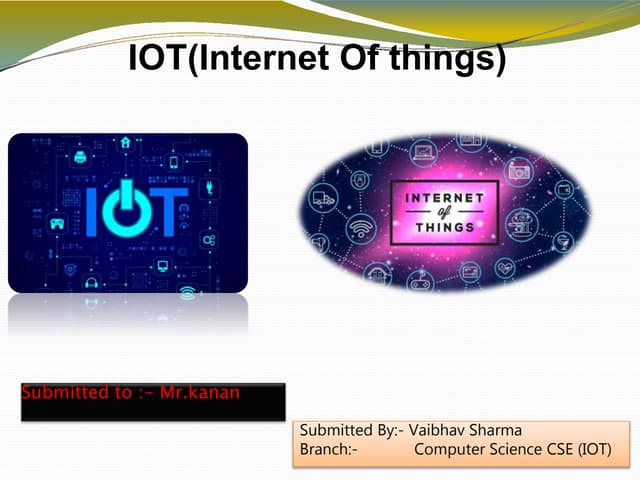 IOT(Internet Of things)

IOT

INTERNET of THINGS

Submitted to :- Mr.kanan

Submitted By:- Vaibhav Sharma
Branch:- Computer Science CSE (IOT)